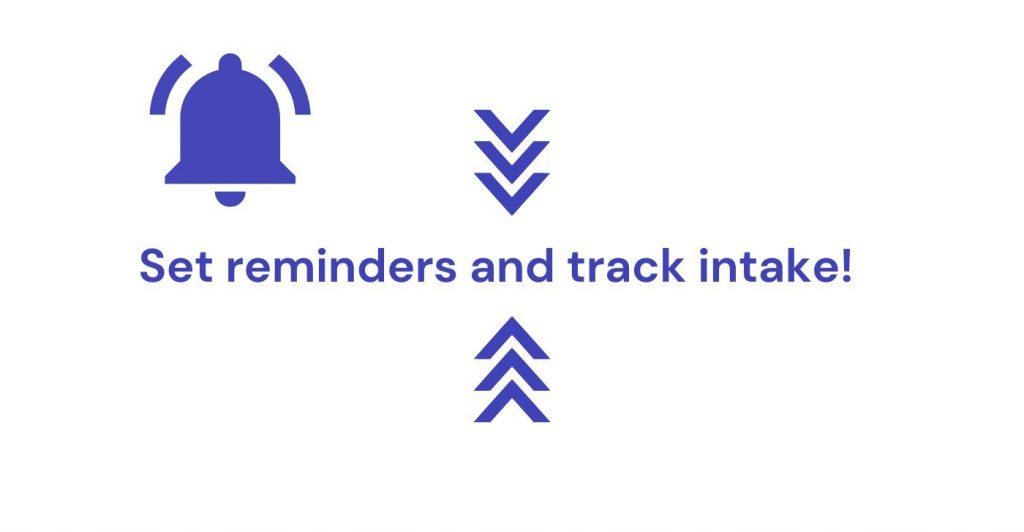 Set reminders and track intake!